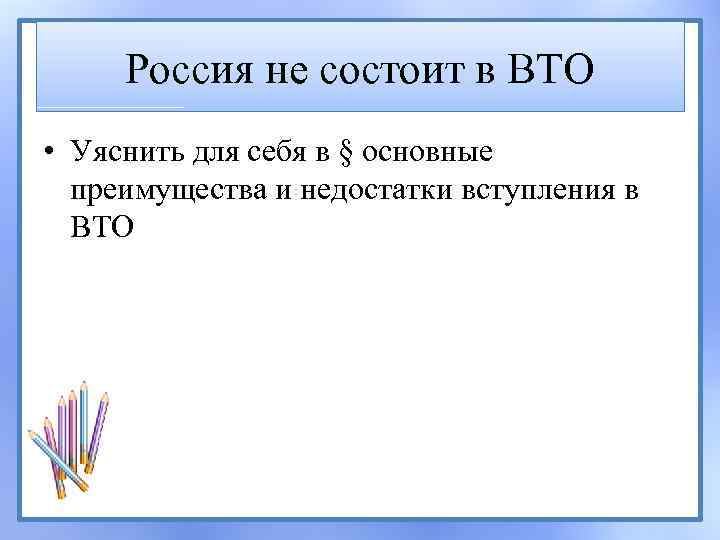 Россия не состоит в ВТО

• Уяснить для себя в § основные преимущества и недостатки вступления в ВТО